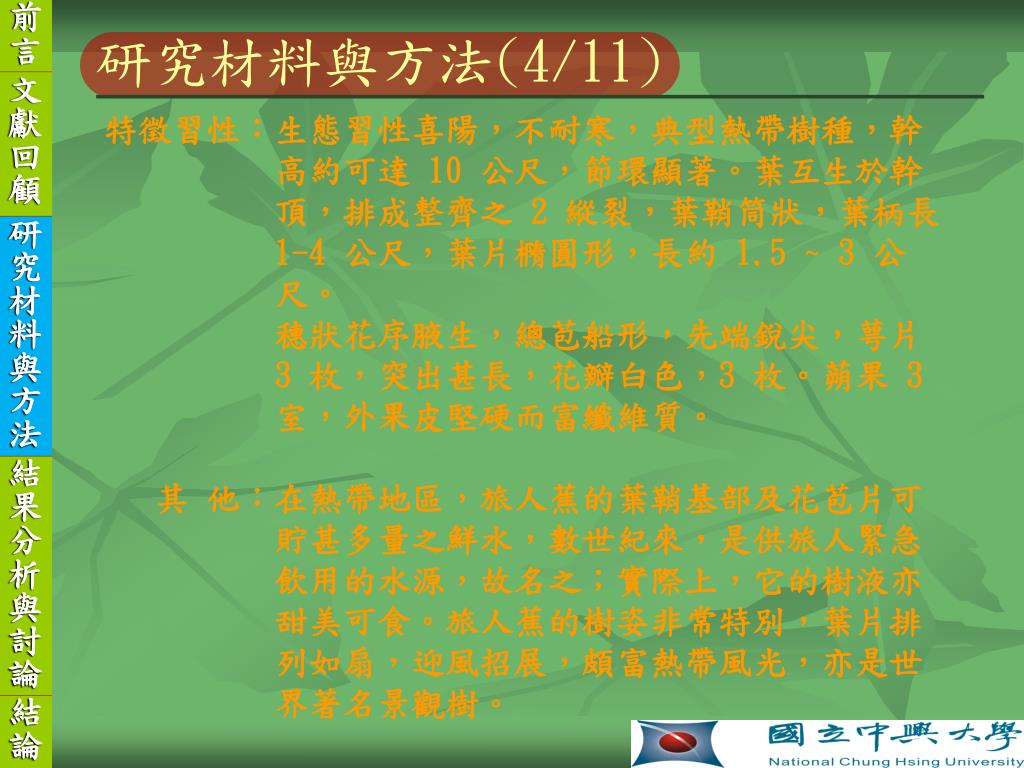 前言

文獻回顧

研究材料與方法

結果分析與討論

結論

研究材料與方法(4/11)

特徵習性：生態習性喜陽，不耐寒，典型熱帶樹種，幹高約可達 10 公尺，節環顯著。葉互生於幹頂，排成整齊之 2 縱裂，葉鞘筒狀，葉柄長 1-4 公尺，葉片橢圓形，長約 1.5 ~ 3 公尺。
穗狀花序腋生，總苞船形，先端銳尖，萼片 3 枚，突出甚長，花瓣白色，3 枚。蒴果 3 室，外果皮堅硬而富纖維質。

其 他：在熱帶地區，旅人蕉的葉鞘基部及花苞片可貯甚多量之鮮水，數世紀來，是供旅人緊急飲用的水源，故名之；實際上，它的樹液亦甜美可食。旅人蕉的樹姿非常特別，葉片排列如扇，迎風招展，頗富熱帶風光，亦是世界著名景觀樹。

國立中興大學
National Chung Hsing University